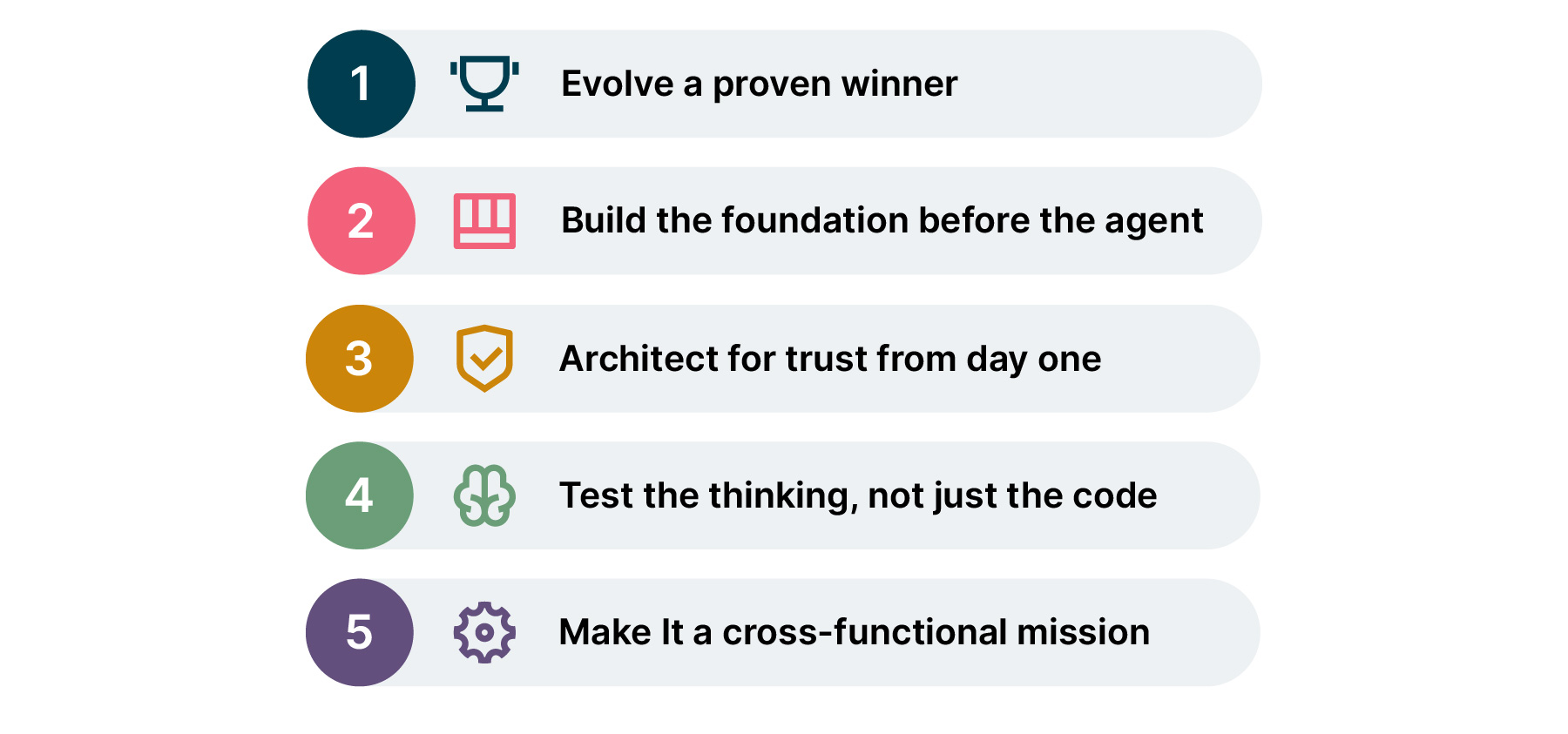 1 Evolve a proven winner

2 Build the foundation before the agent

3 Architect for trust from day one

4 Test the thinking, not just the code

5 Make It a cross-functional mission